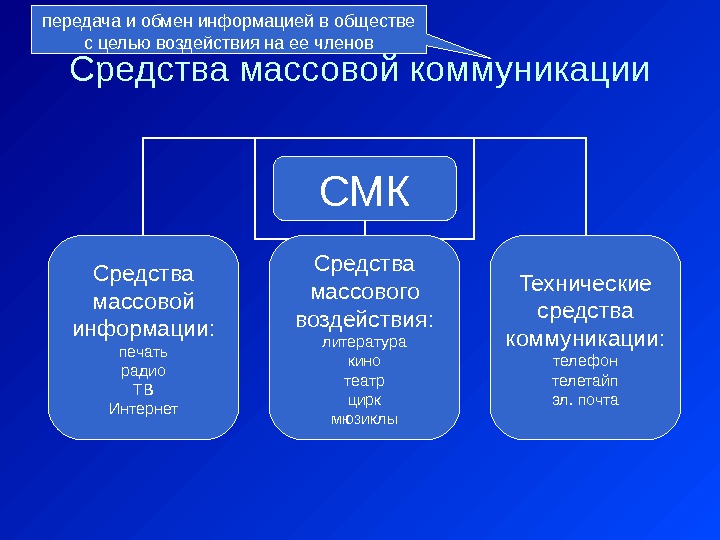 передача и обмен информацией в обществе с целью воздействия на ее членов

Средства массовой коммуникации

СМК

Средства массовой информации:
печать
радио
ТВ
Интернет

Средства массового воздействия:
литература
кино
театр
цирк
мюзиклы

Технические средства коммуникации:
телефон
телетайп
эл. почта